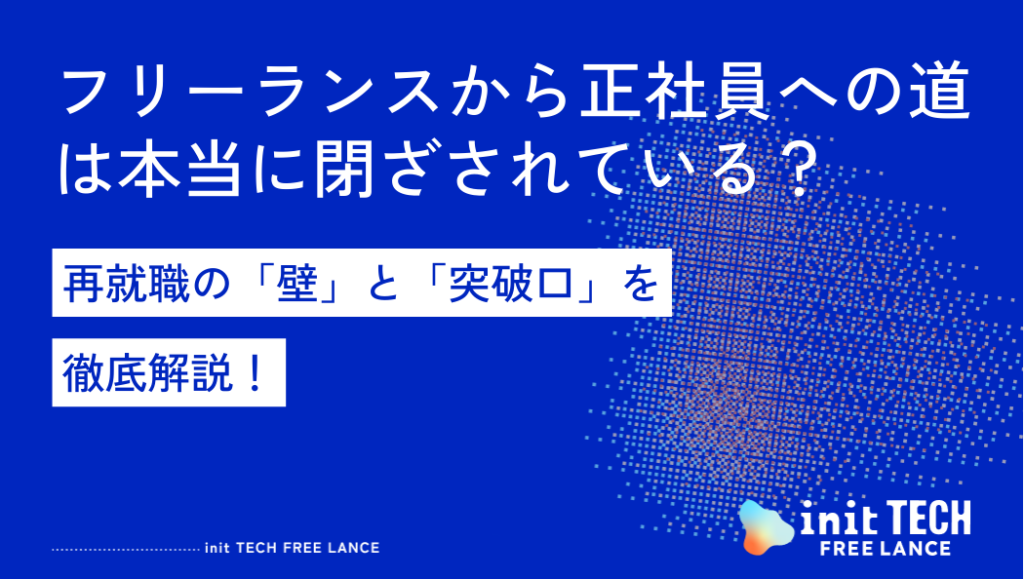 フリーランスから正社員への道は本当に閉ざされている？

再就職の「壁」と「突破口」を

徹底解説！

init TECH FREE LANCE

init TECH
FREE LANCE